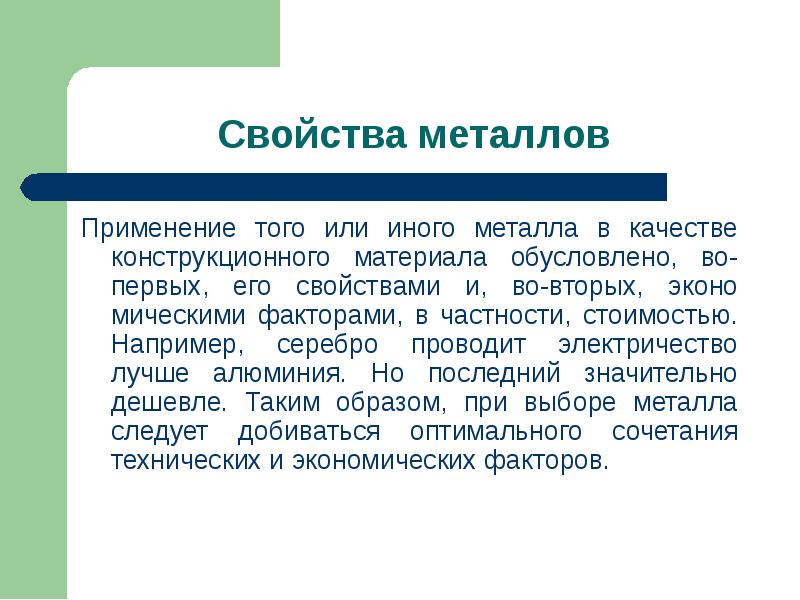 Свойства металлов

Применение того или иного металла в качестве конструкционного материала обусловлено, во-первых, его свойствами и, во-вторых, эконо мическими факторами, в частности, стоимостью. Например, серебро проводит электричество лучше алюминия. Но последний значительно дешевле. Таким образом, при выборе металла следует добиваться оптимального сочетания технических и экономических факторов.